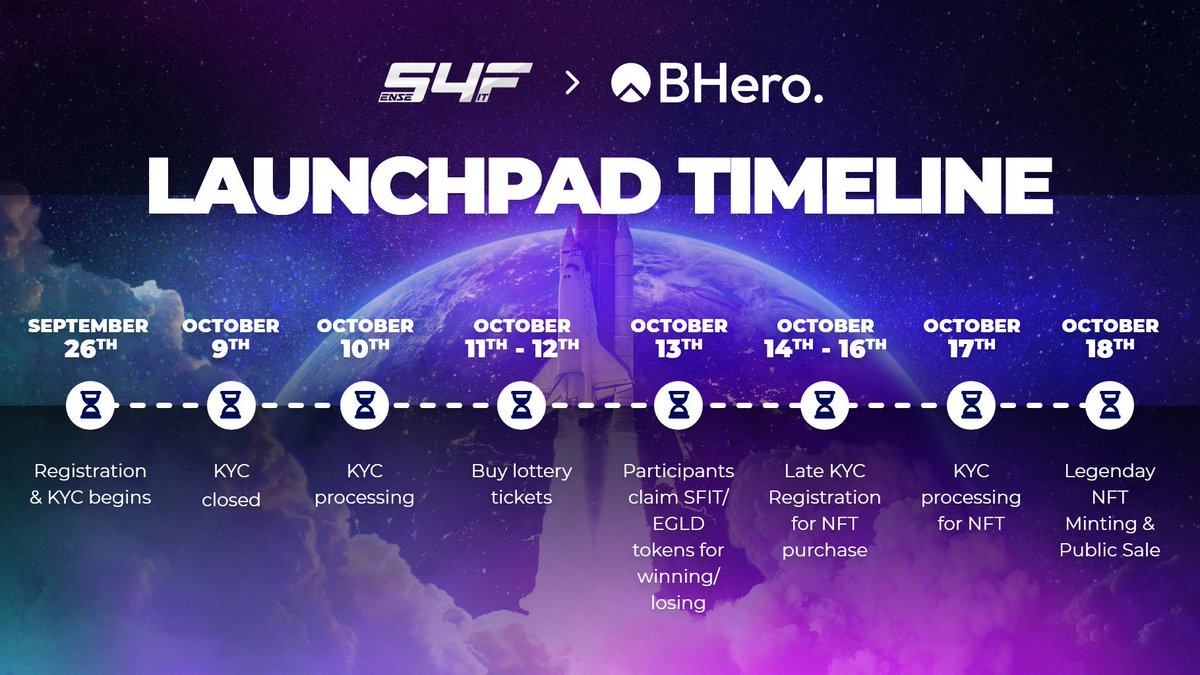 ENSE S4F IT > BHero.

LAUNCHPAD TIMELINE

SEPTEMBER 26TH
Registration & KYC begins

OCTOBER 9TH
KYC closed

OCTOBER 10TH
KYC processing

OCTOBER 11TH - 12TH
Buy lottery tickets

OCTOBER 13TH
Participants claim SFIT/ EGLD tokens for winning/ losing

OCTOBER 14TH - 16TH
Late KYC Registration for NFT purchase

OCTOBER 17TH
KYC processing for NFT

OCTOBER 18TH
Legenday NFT Minting & Public Sale